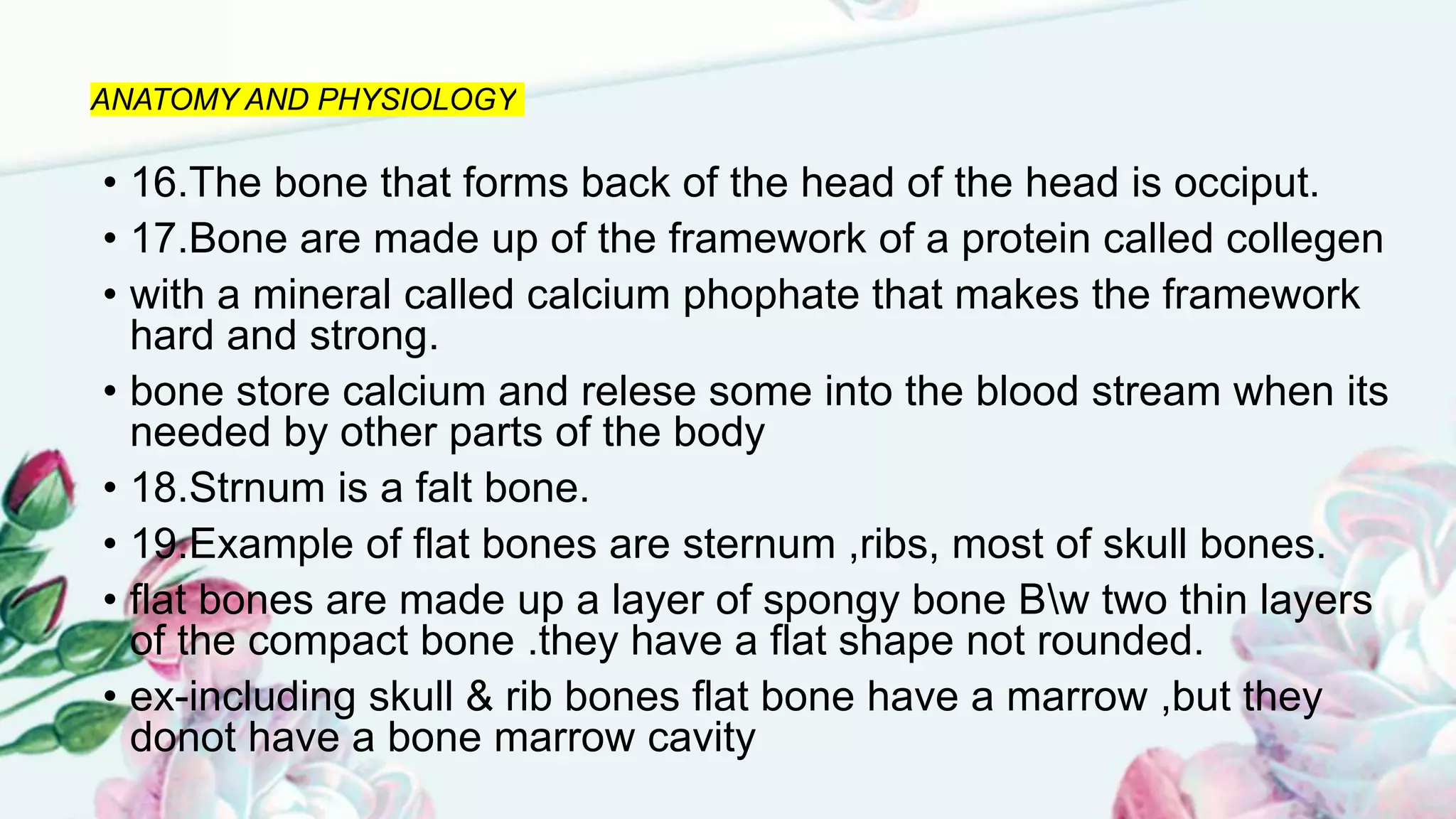 ANATOMY AND PHYSIOLOGY

• 16.The bone that forms back of the head of the head is occiput.

• 17.Bone are made up of the framework of a protein called collegen

• with a mineral called calcium phophate that makes the framework hard and strong.

• bone store calcium and relese some into the blood stream when its needed by other parts of the body

• 18.Strnum is a falt bone.

• 19.Example of flat bones are sternum ,ribs, most of skull bones.

• flat bones are made up a layer of spongy bone B\w two thin layers of the compact bone .they have a flat shape not rounded.

• ex-including skull & rib bones flat bone have a marrow ,but they donot have a bone marrow cavity